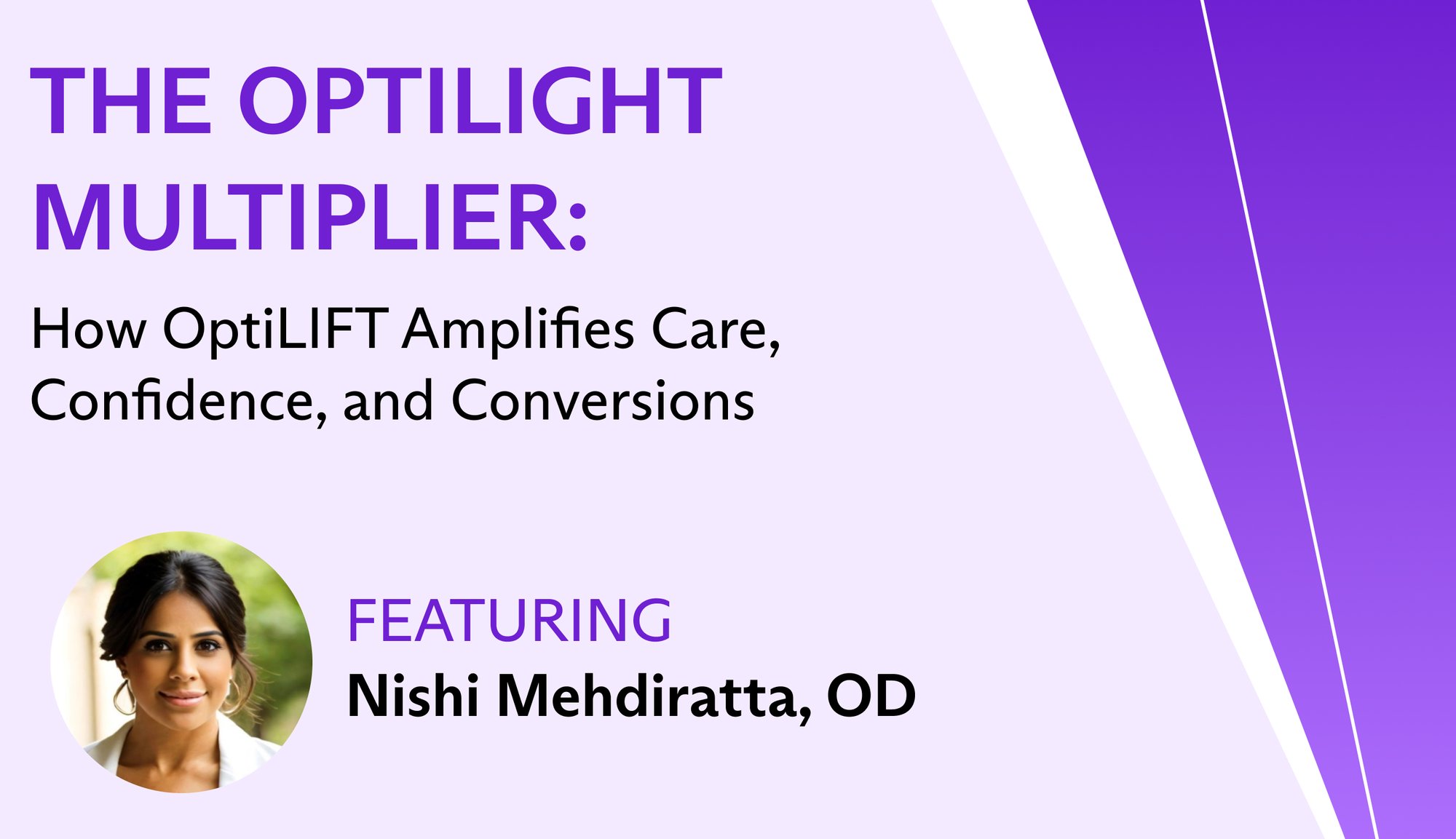 THE OPTILIGHT MULTIPLIER:

How OptiLIFT Amplifies Care, Confidence, and Conversions

FEATURING
Nishi Mehdiratta, OD